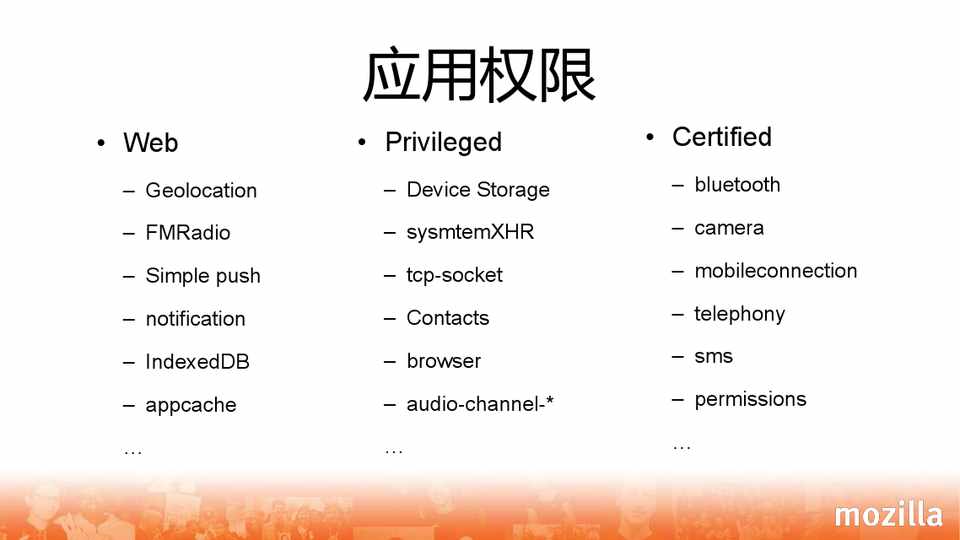 应用权限

• Web
– Geolocation
– FMRadio
– Simple push
– notification
– IndexedDB
– appcache
…

• Privileged
– Device Storage
– sysmtemXHR
– tcp-socket
– Contacts
– browser
– audio-channel-*
…

• Certified
– bluetooth
– camera
– mobileconnection
– telephony
– sms
– permissions
…

mozilla